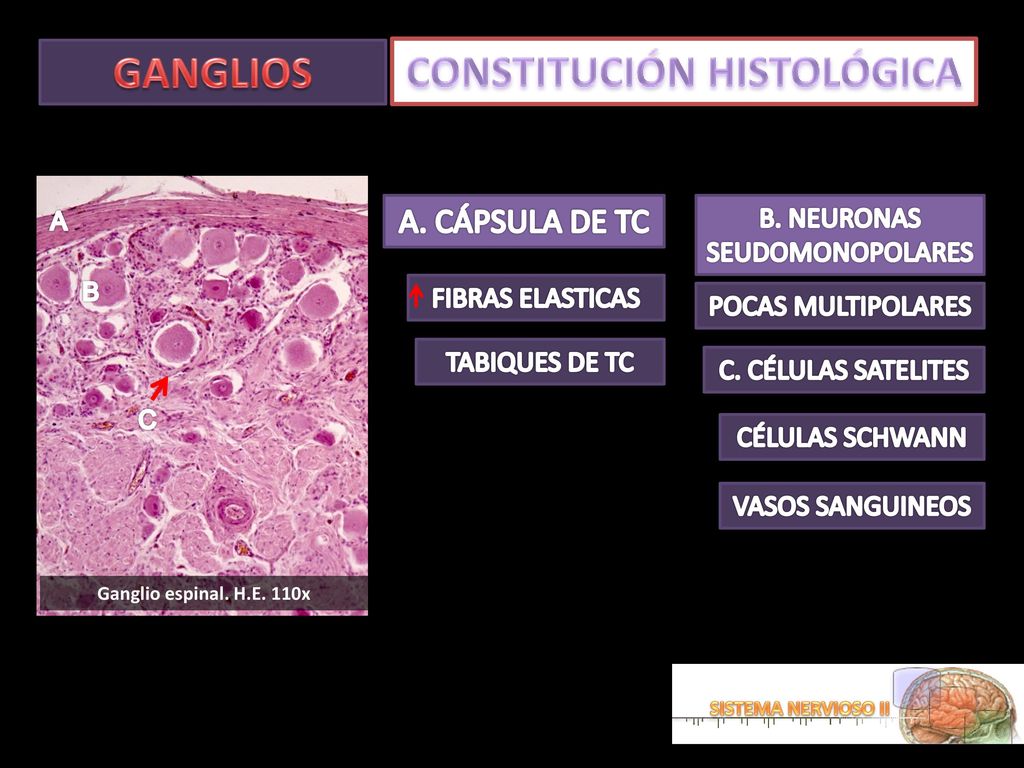 GANGLIOS

CONSTITUCIÓN HISTOLÓGICA

A

B

C

Ganglio espinal. H.E. 110x

A. CÁPSULA DE TC

↑ FIBRAS ELASTICAS

TABIQUES DE TC

B. NEURONAS SEUDOMONOPOLARES

POCAS MULTIPOLARES

C. CÉLULAS SATELITES

CÉLULAS SCHWANN

VASOS SANGUINEOS

SISTEMA NERVIOSO II